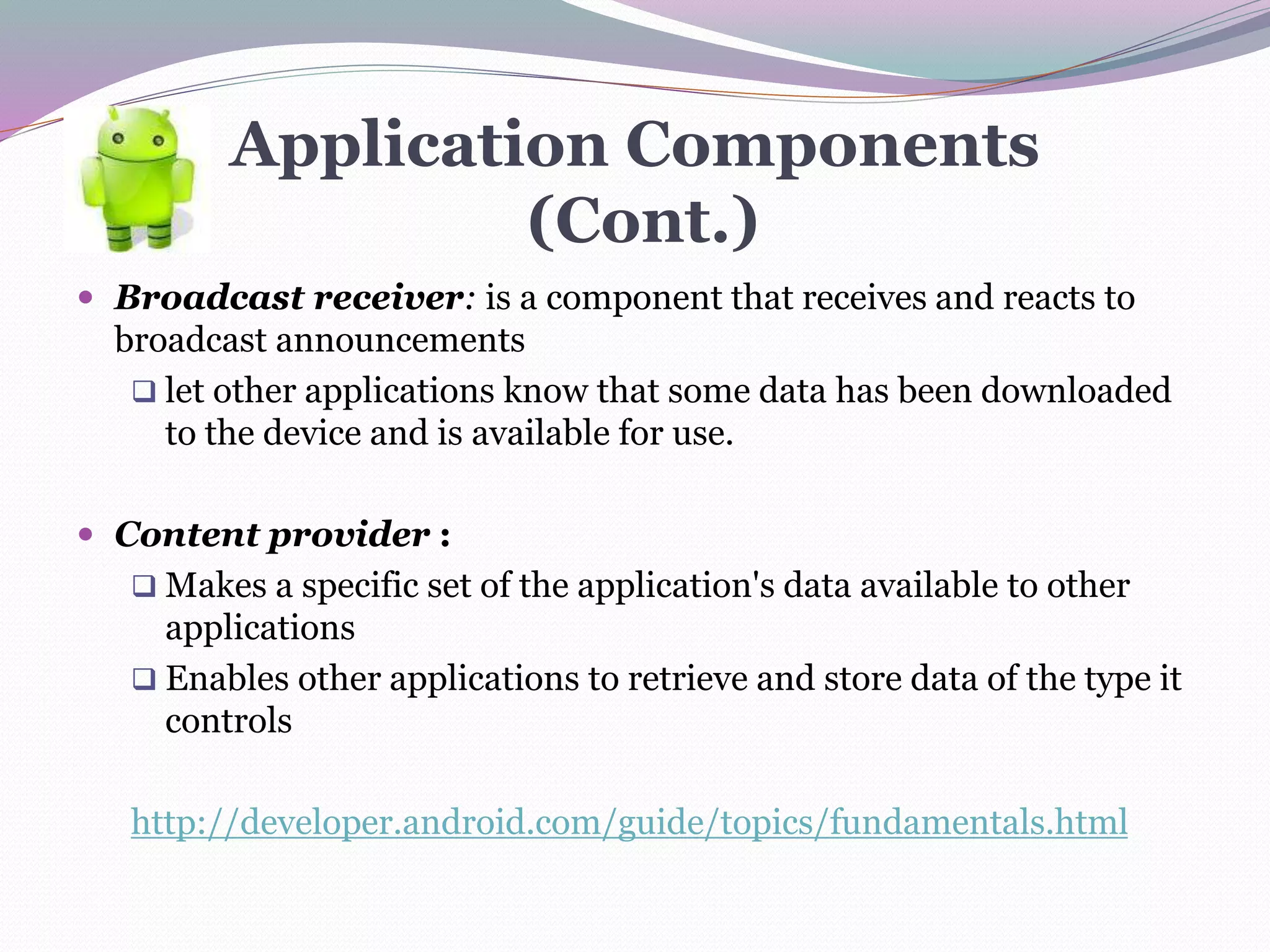 Application Components (Cont.)

• Broadcast receiver: is a component that receives and reacts to broadcast announcements

❑ let other applications know that some data has been downloaded to the device and is available for use.

• Content provider :

❑ Makes a specific set of the application's data available to other applications

❑ Enables other applications to retrieve and store data of the type it controls

http://developer.android.com/guide/topics/fundamentals.html